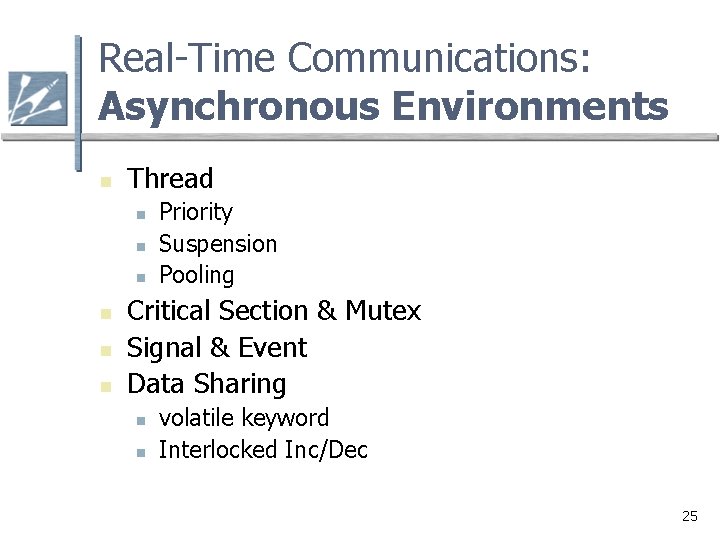 Real-Time Communications:
Asynchronous Environments

- Thread
  - Priority
  - Suspension
  - Pooling
- Critical Section & Mutex
- Signal & Event
- Data Sharing
  - volatile keyword
  - Interlocked Inc/Dec

25